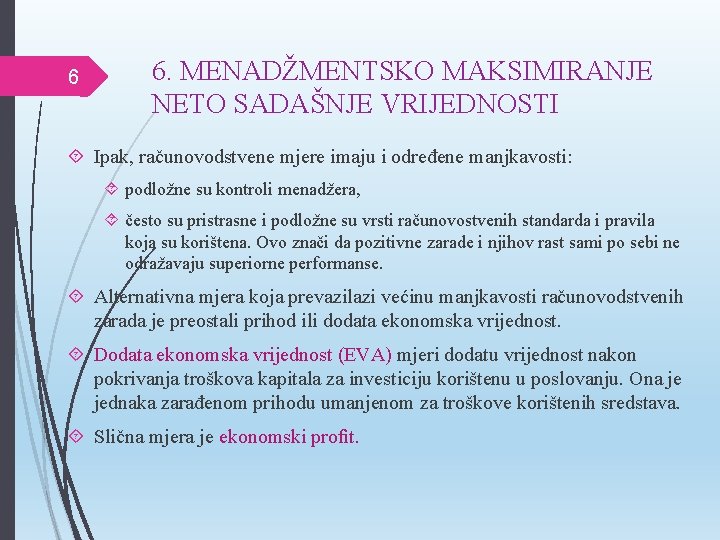 6

6. MENADŽMENTSKO MAKSIMIRANJE NETO SADAŠNJE VRIJEDNOSTI

Ipak, računovodstvene mjere imaju i određene manjkavosti:

podložne su kontroli menadžera,

često su pristrasne i podložne su vrsti računovostvenih standarda i pravila koja su korištena. Ovo znači da pozitivne zarade i njihov rast sami po sebi ne odražavaju superiorne performanse.

Alternativna mjera koja prevazilazi većinu manjkavosti računovodstvenih zarada je preostali prihod ili dodata ekonomska vrijednost.

Dodata ekonomska vrijednost (EVA) mjeri dodatu vrijednost nakon pokrivanja troškova kapitala za investiciju korištenu u poslovanju. Ona je jednaka zarađenom prihodu umanjenom za troškove korištenih sredstava.

Slična mjera je ekonomski profit.